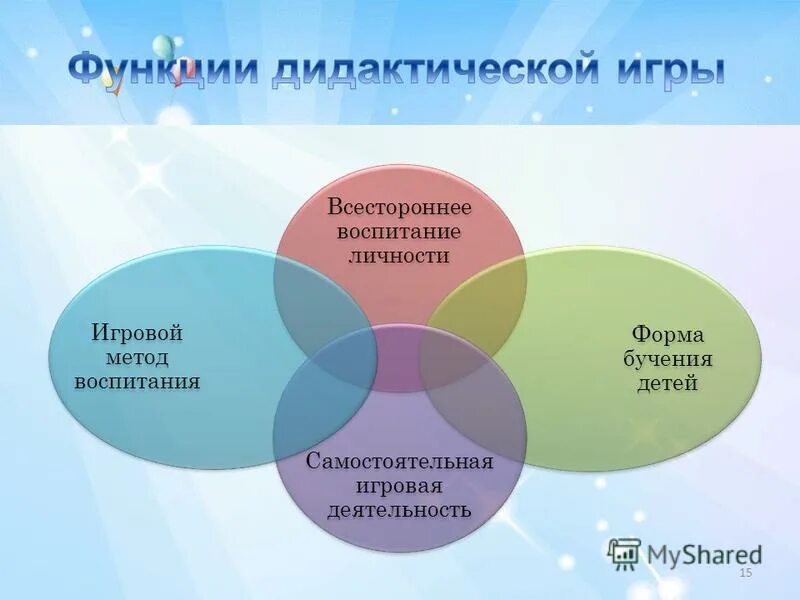 Функции дидактической игры

Всестороннее воспитание личности

Игровой метод воспитания

Форма бучения детей

Самостоятельная игровая деятельность

MyShared

15